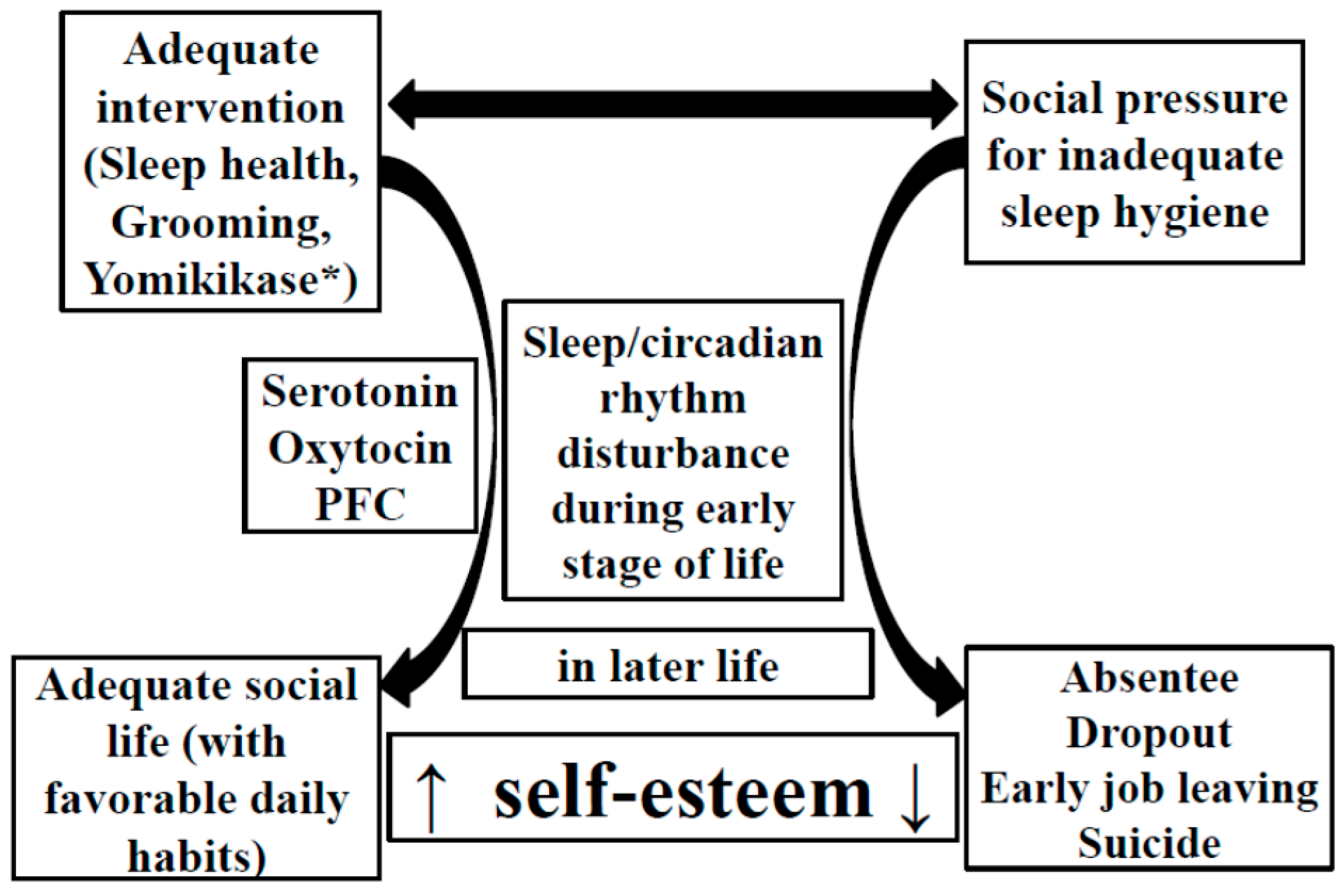 Adequate intervention (Sleep health, Grooming, Yomikikase*)

Social pressure for inadequate sleep hygiene

Serotonin
Oxytocin
PFC

Sleep/circadian rhythm disturbance during early stage of life

in later life

Adequate social life (with favorable daily habits)

↑ self-esteem ↓

Absentee
Dropout
Early job leaving
Suicide